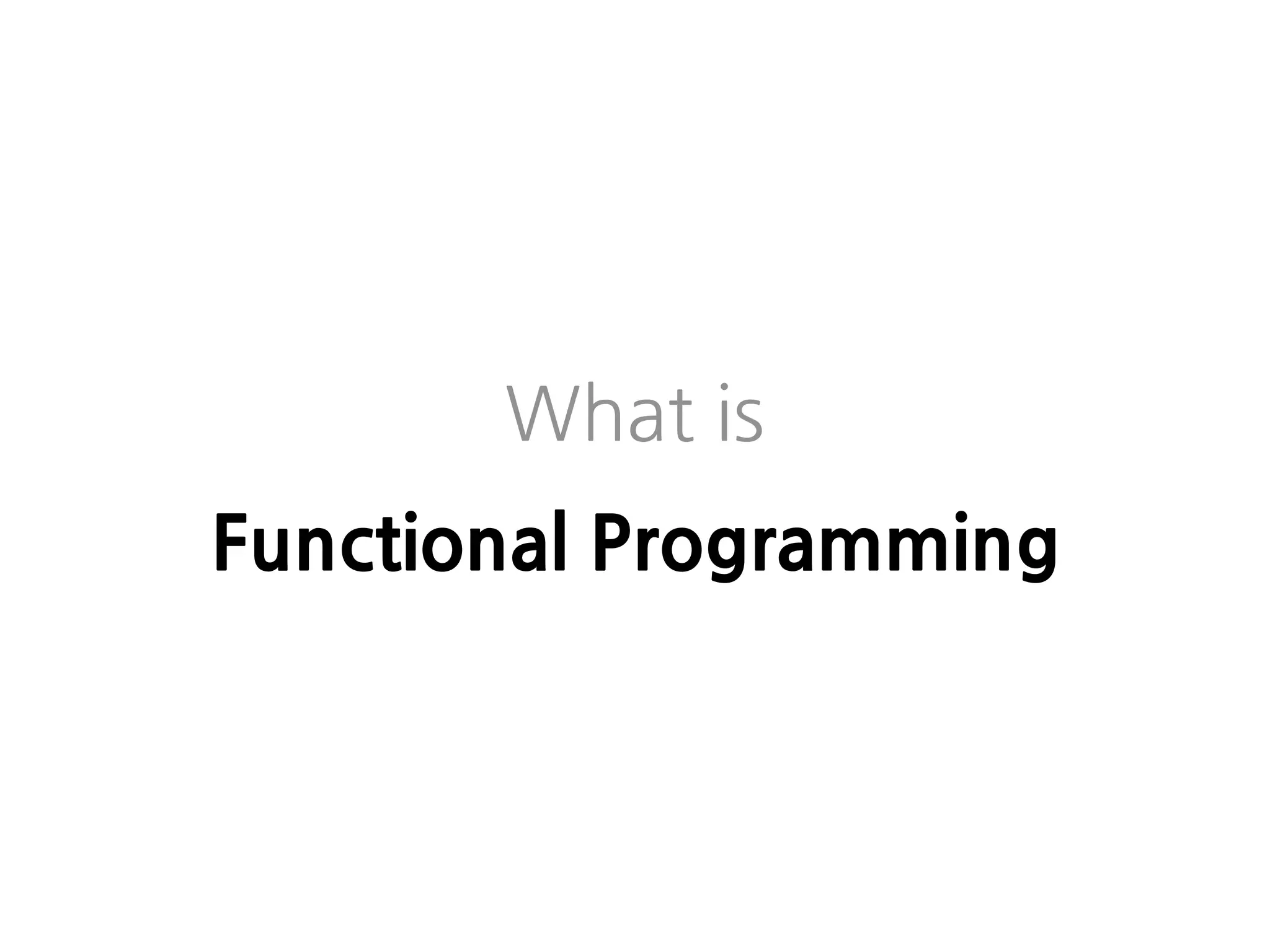 What is

Functional Programming